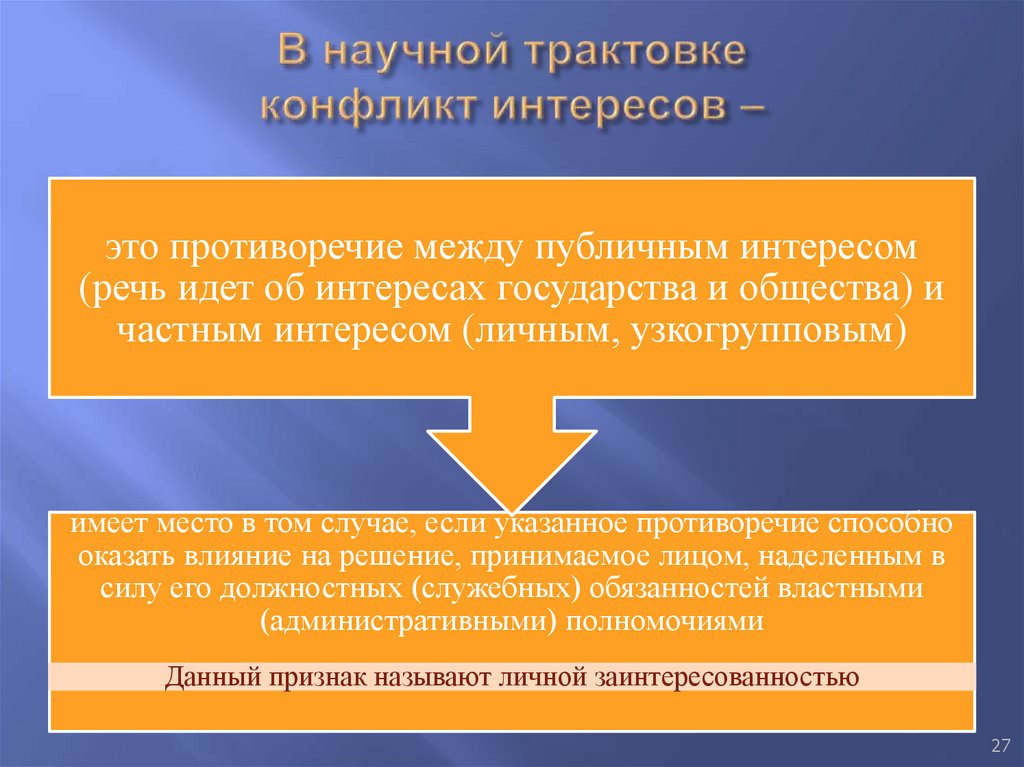 В научной трактовке конфликт интересов –

это противоречие между публичным интересом (речь идет об интересах государства и общества) и частным интересом (личным, узкогрупповым)

имеет место в том случае, если указанное противоречие способно оказать влияние на решение, принимаемое лицом, наделенным в силу его должностных (служебных) обязанностей властными (административными) полномочиями

Данный признак называют личной заинтересованностью

27